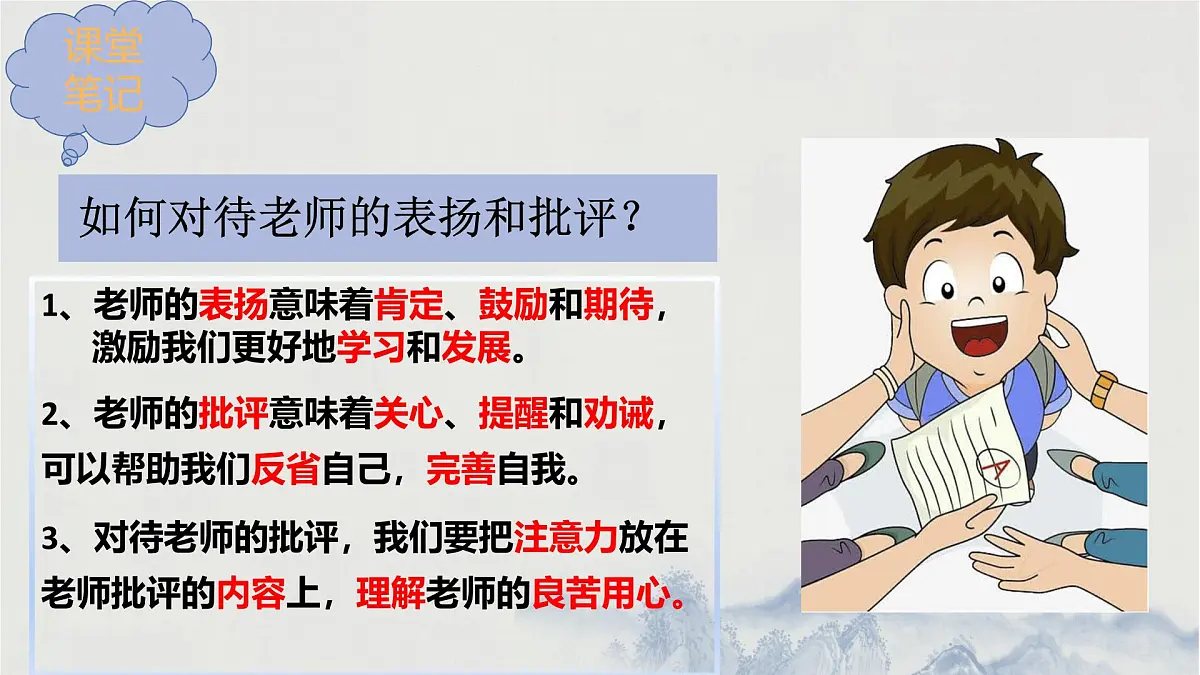 课堂笔记

如何对待老师的表扬和批评？

1、老师的表扬意味着肯定、鼓励和期待，激励我们更好地学习和发展。

2、老师的批评意味着关心、提醒和劝诫，可以帮助我们反省自己，完善自我。

3、对待老师的批评，我们要把注意力放在老师批评的内容上，理解老师的良苦用心。

A